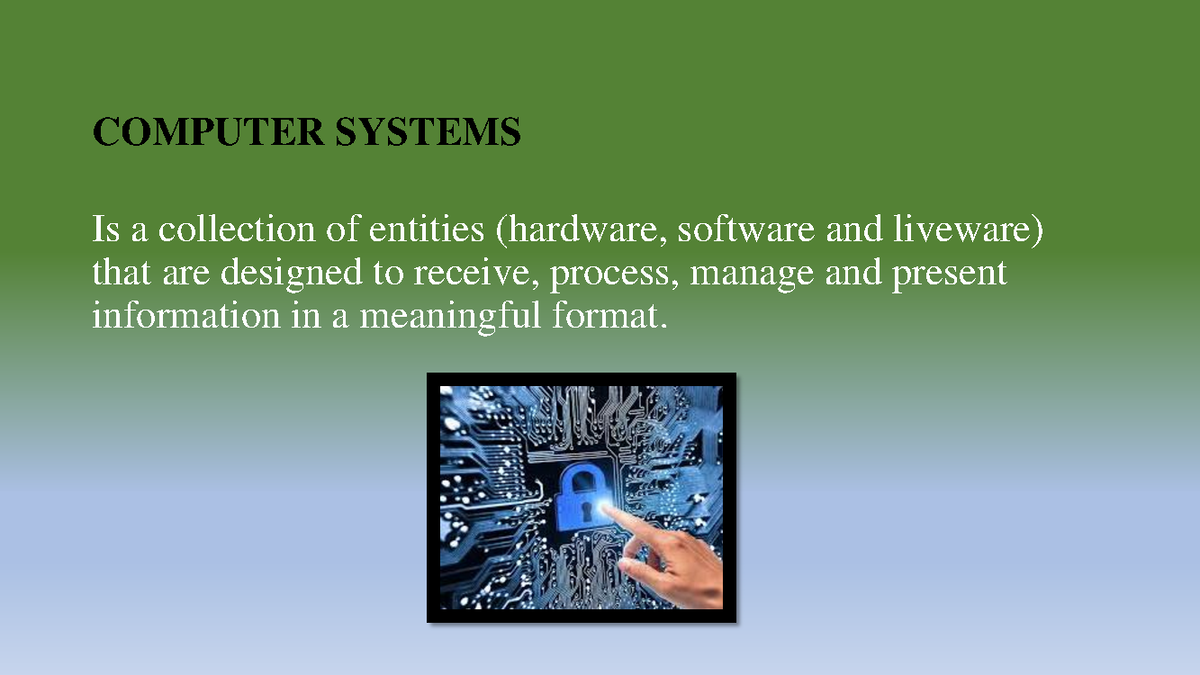 COMPUTER SYSTEMS

Is a collection of entities (hardware, software and liveware) that are designed to receive, process, manage and present information in a meaningful format.